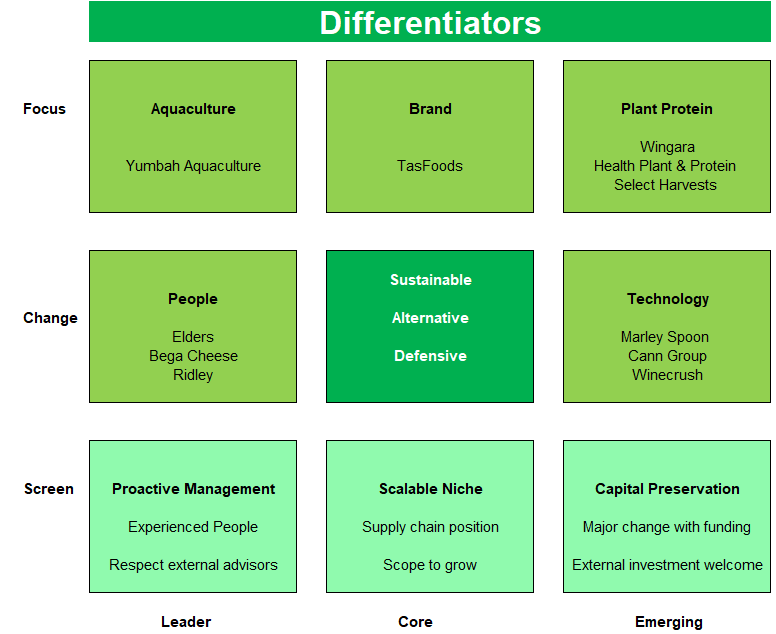 Differentiators

Focus

Aquaculture

Yumbah Aquaculture

Brand

TasFoods

Plant Protein

Wingara
Health Plant & Protein
Select Harvests

Change

People

Elders
Bega Cheese
Ridley

Sustainable

Alternative

Defensive

Technology

Marley Spoon
Cann Group
Winecrush

Screen

Proactive Management

Experienced People

Respect external advisors

Scalable Niche

Supply chain position

Scope to grow

Capital Preservation

Major change with funding

External investment welcome

Leader

Core

Emerging